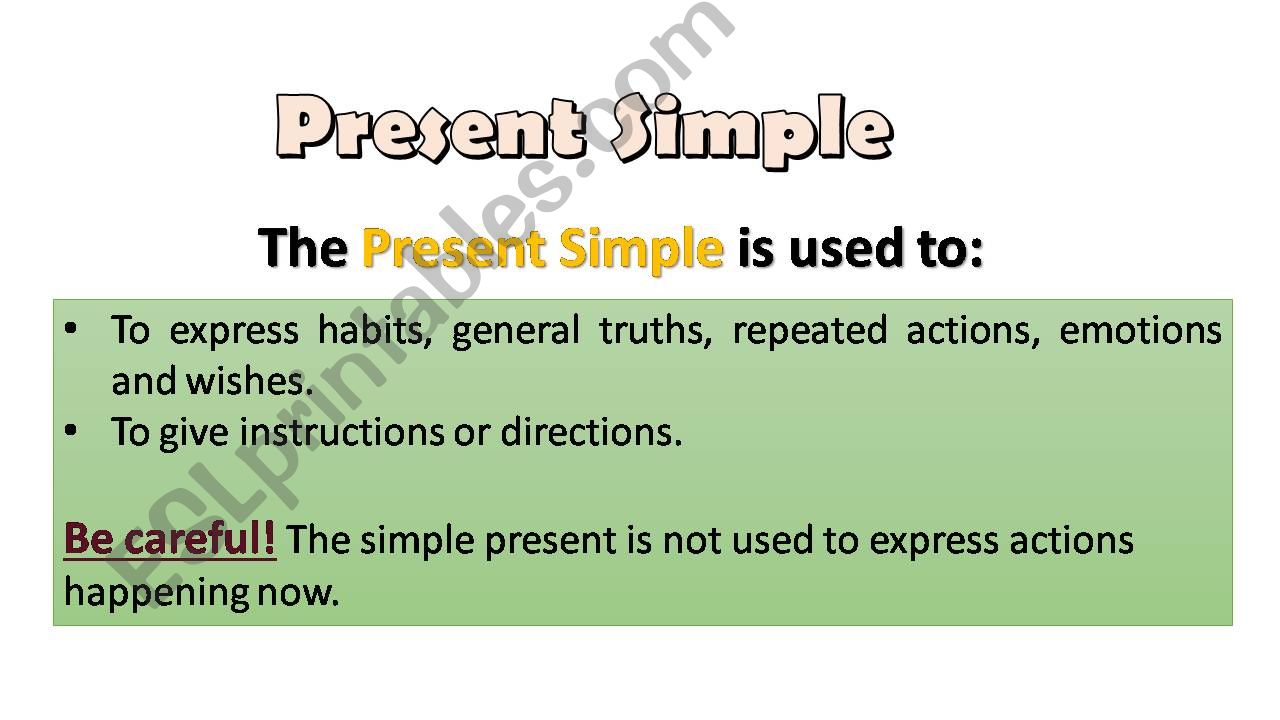 Present Simple

The Present Simple is used to:

• To express habits, general truths, repeated actions, emotions and wishes.
• To give instructions or directions.

Be careful! The simple present is not used to express actions happening now.

ESLprintables.com